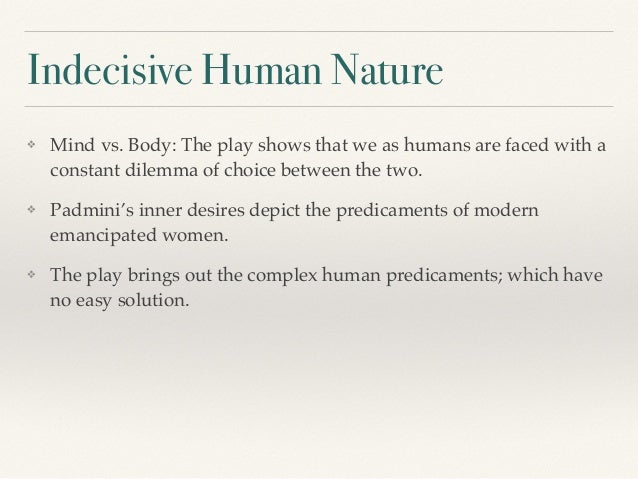 Indecisive Human Nature

❖ Mind vs. Body: The play shows that we as humans are faced with a constant dilemma of choice between the two.

❖ Padmini's inner desires depict the predicaments of modern emancipated women.

❖ The play brings out the complex human predicaments; which have no easy solution.